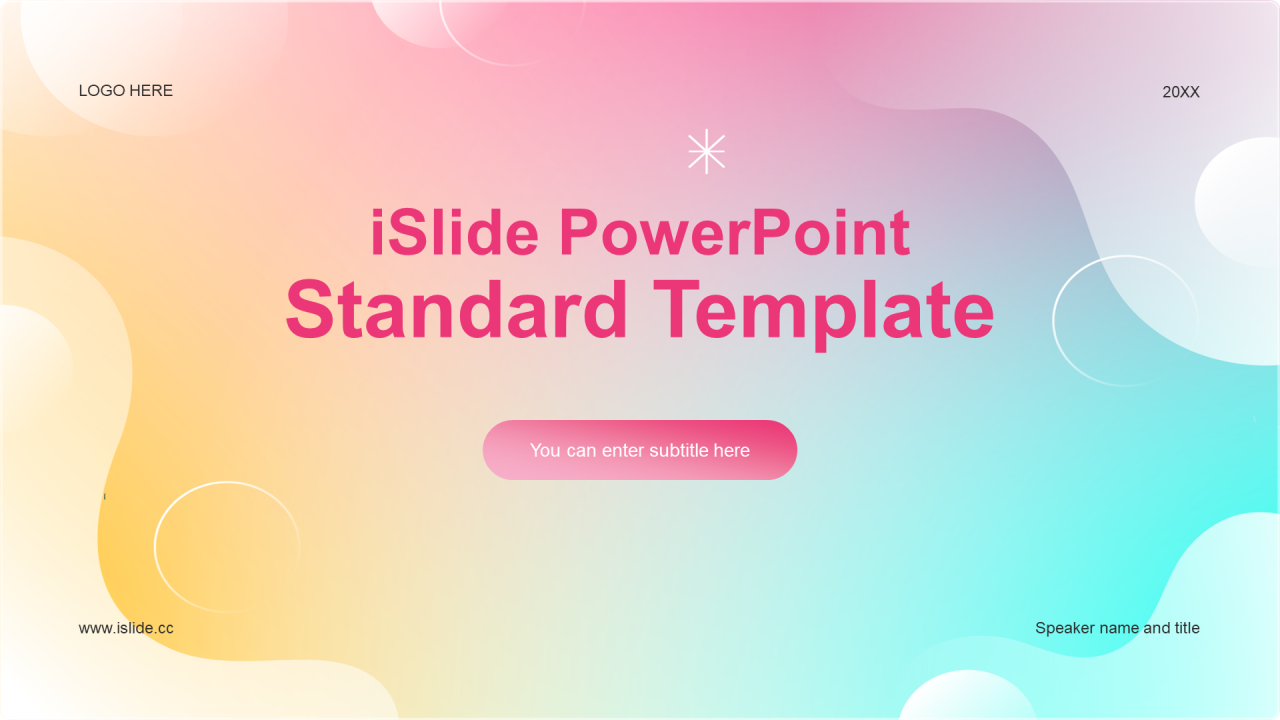 LOGO HERE

20XX

iSlide PowerPoint
Standard Template

You can enter subtitle here

www.islide.cc

Speaker name and title